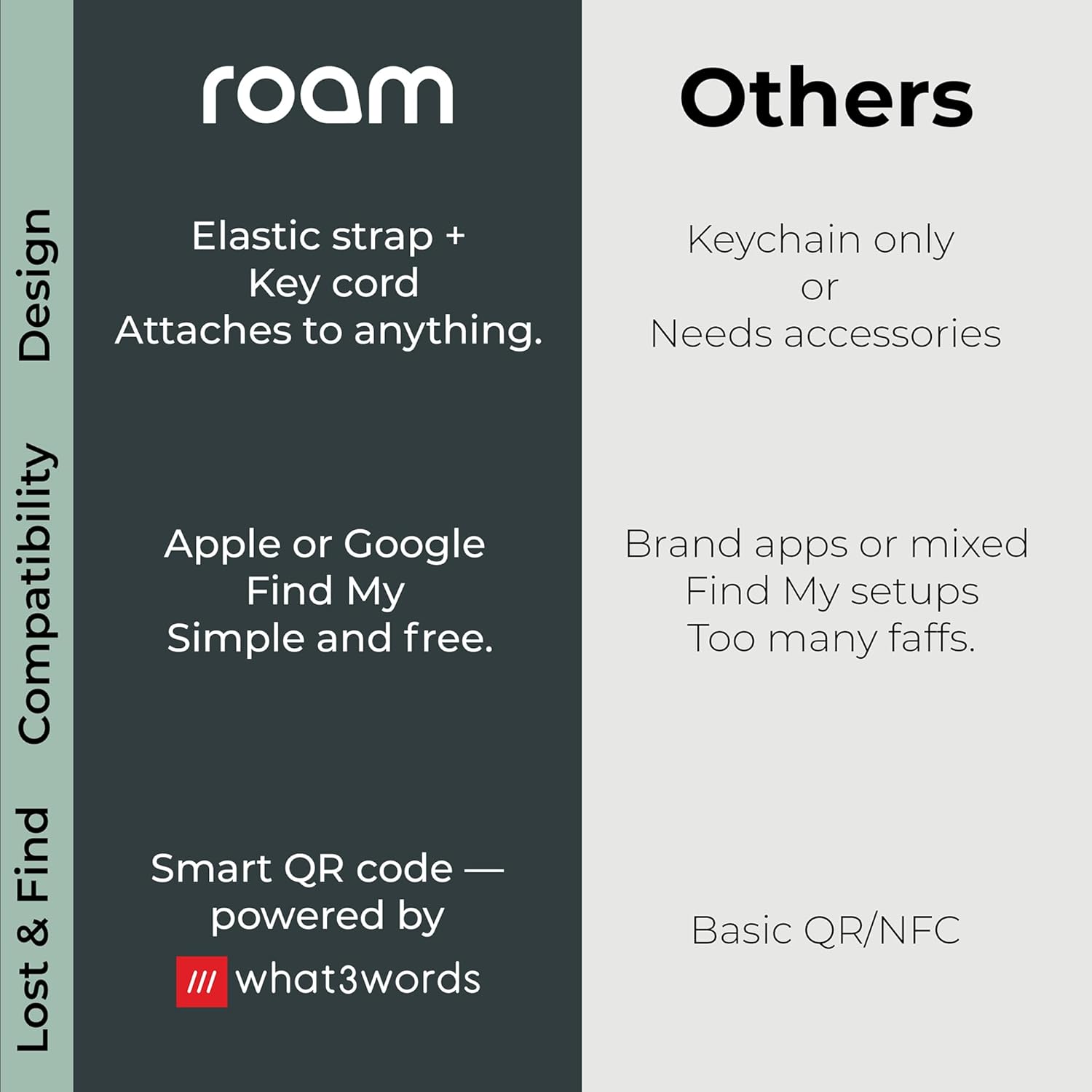 |  | roam | Others |
|---|---|---|
| Design | Elastic strap + Key cord Attaches to anything. | Keychain only or Needs accessories |
| Compatibility | Apple or Google Find My Simple and free. | Brand apps or mixed Find My setups Too many faffs. |
| Lost & Find | Smart QR code — powered by /// what3words | Basic QR/NFC |